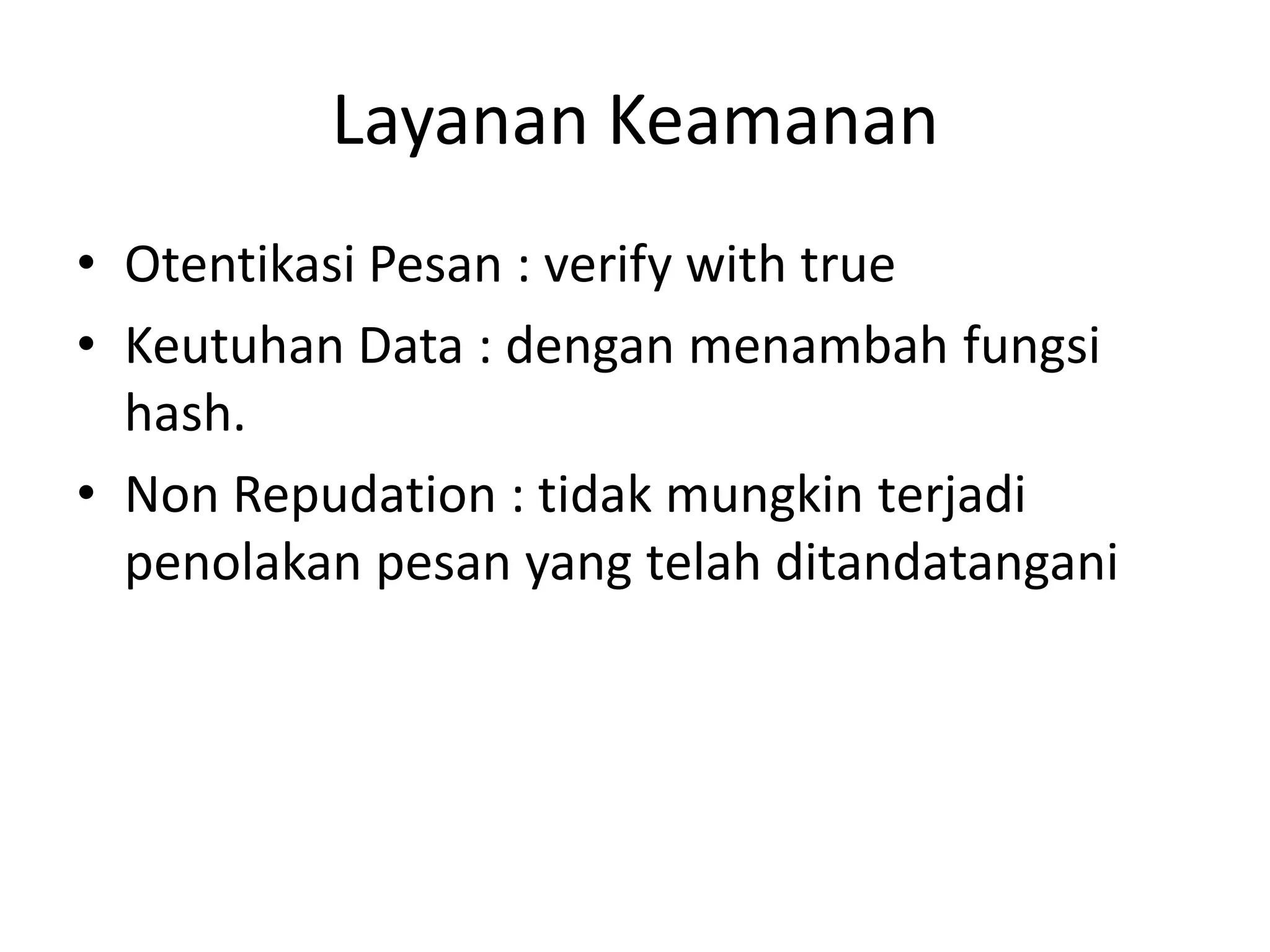 Layanan Keamanan

• Otentikasi Pesan : verify with true
• Keutuhan Data : dengan menambah fungsi hash.
• Non Repudation : tidak mungkin terjadi penolakan pesan yang telah ditandatangani